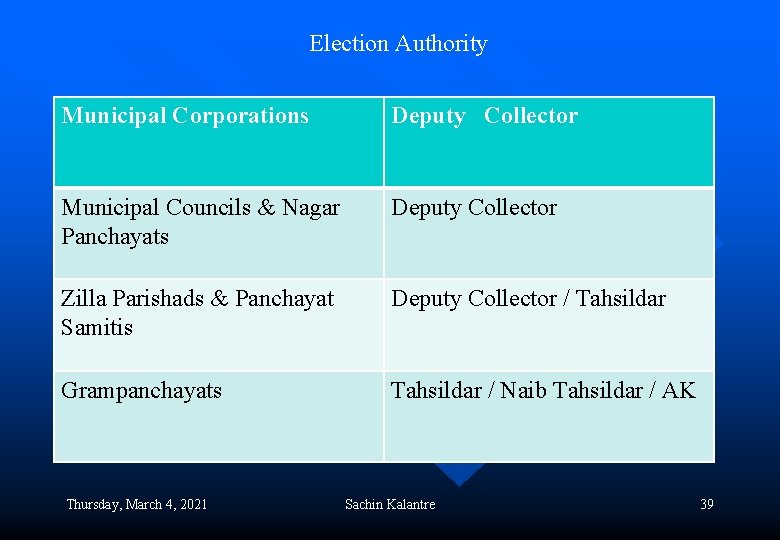 Election Authority

| Municipal Corporations | Deputy Collector |
|---|---|
| Municipal Councils & Nagar Panchayats | Deputy Collector |
| Zilla Parishads & Panchayat Samitis | Deputy Collector / Tahsildar |
| Grampanchayats | Tahsildar / Naib Tahsildar / AK |

Thursday, March 4, 2021

Sachin Kalantre

39